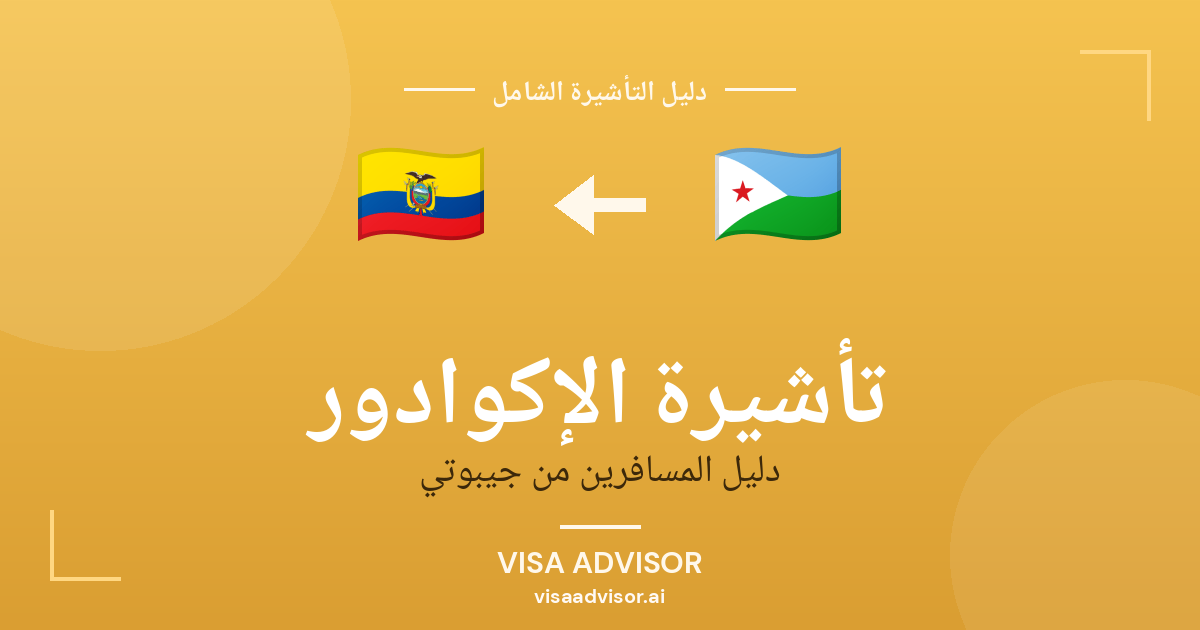 دليل التأشيرة الشامل

تأشيرة الإكوادور

دليل المسافرين من جيبوتي

VISA ADVISOR

visaadvisor.ai